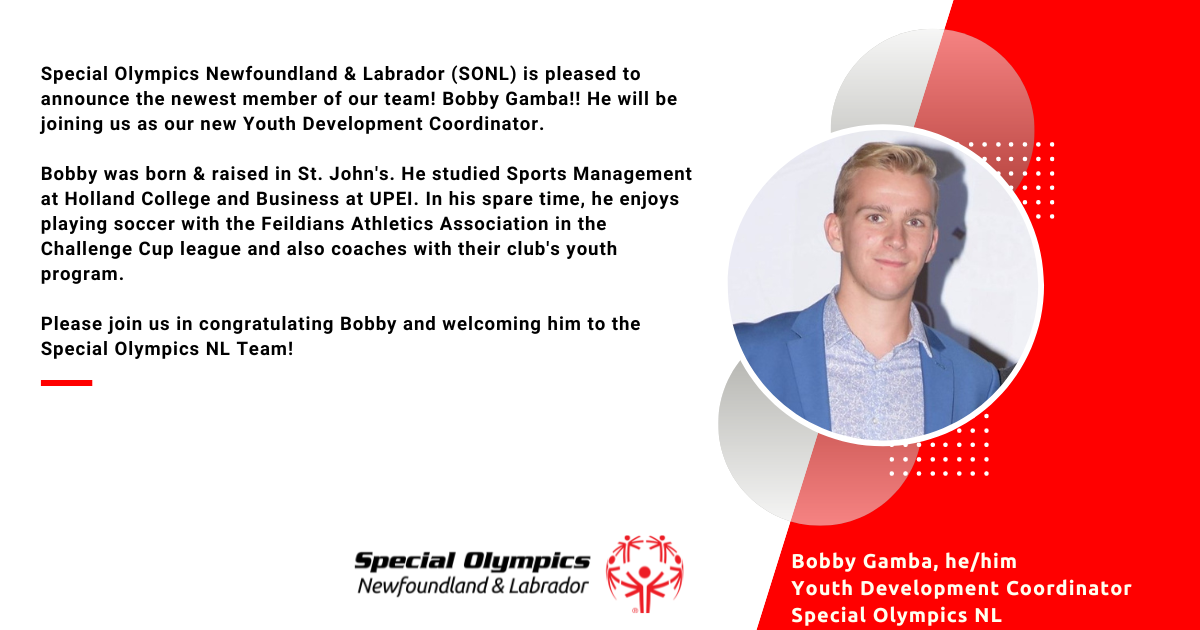 Special Olympics Newfoundland & Labrador (SONL) is pleased to announce the newest member of our team! Bobby Gamba!! He will be joining us as our new Youth Development Coordinator.

Bobby was born & raised in St. John's. He studied Sports Management at Holland College and Business at UPEI. In his spare time, he enjoys playing soccer with the Feildians Athletics Association in the Challenge Cup league and also coaches with their club's youth program.

Please join us in congratulating Bobby and welcoming him to the Special Olympics NL Team!

Special Olympics
Newfoundland & Labrador

Bobby Gamba, he/him
Youth Development Coordinator
Special Olympics NL